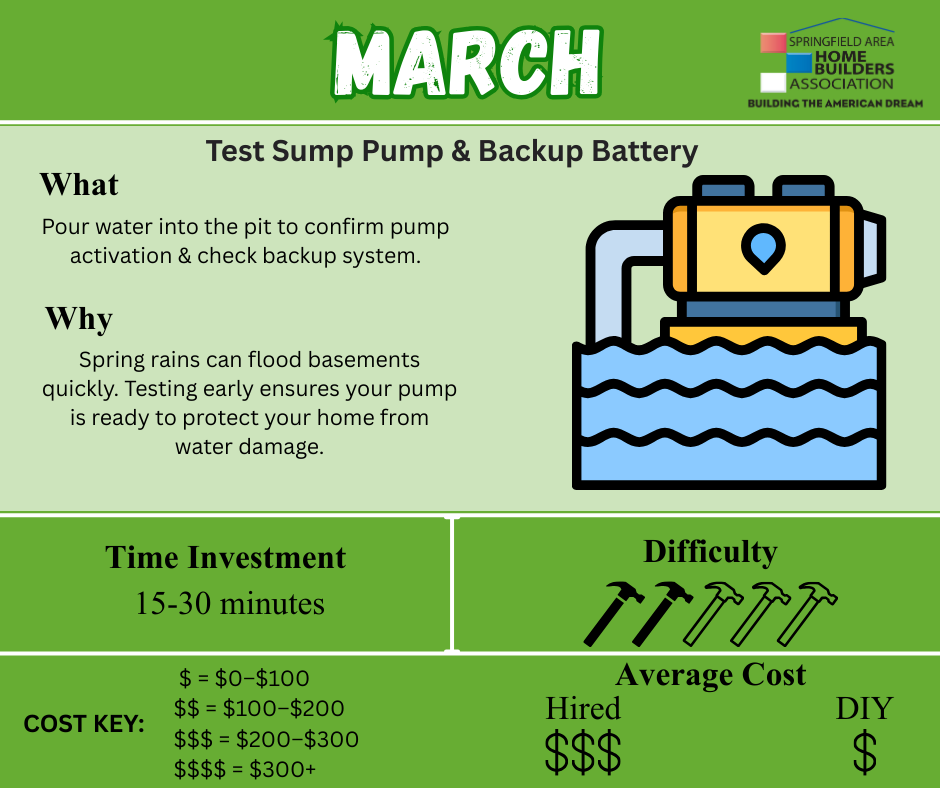 MARCH

SPRINGFIELD AREA
HOME BUILDERS
ASSOCIATION
BUILDING THE AMERICAN DREAM

Test Sump Pump & Backup Battery

What
Pour water into the pit to confirm pump activation & check backup system.

Why
Spring rains can flood basements quickly. Testing early ensures your pump is ready to protect your home from water damage.

Time Investment
15-30 minutes

Difficulty

COST KEY:
\$ = \$0–\$100
\$\$ = \$100–\$200
\$\$\$ = \$200–\$300
\$\$\$\$ = \$300+

Average Cost
Hired
\$\$\$
DIY
\$